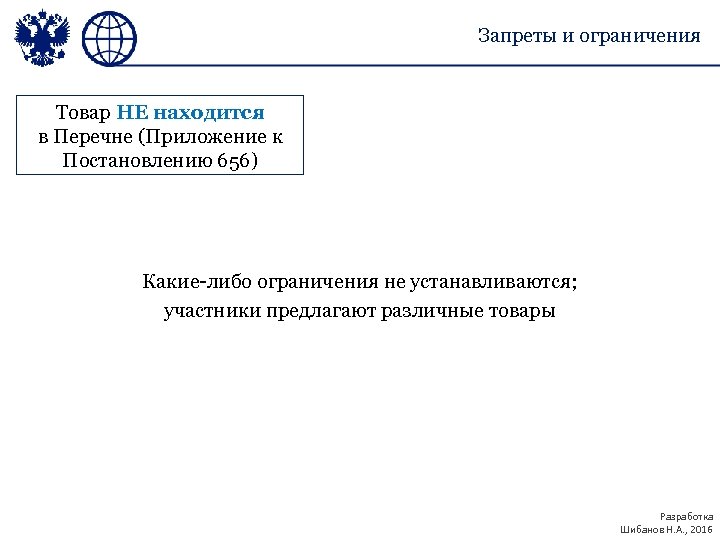 Запреты и ограничения

Товар НЕ находится
в Перечне (Приложение к Постановлению 656)

Какие-либо ограничения не устанавливаются;
участники предлагают различные товары

Разработка
Шибанов Н.А., 2016